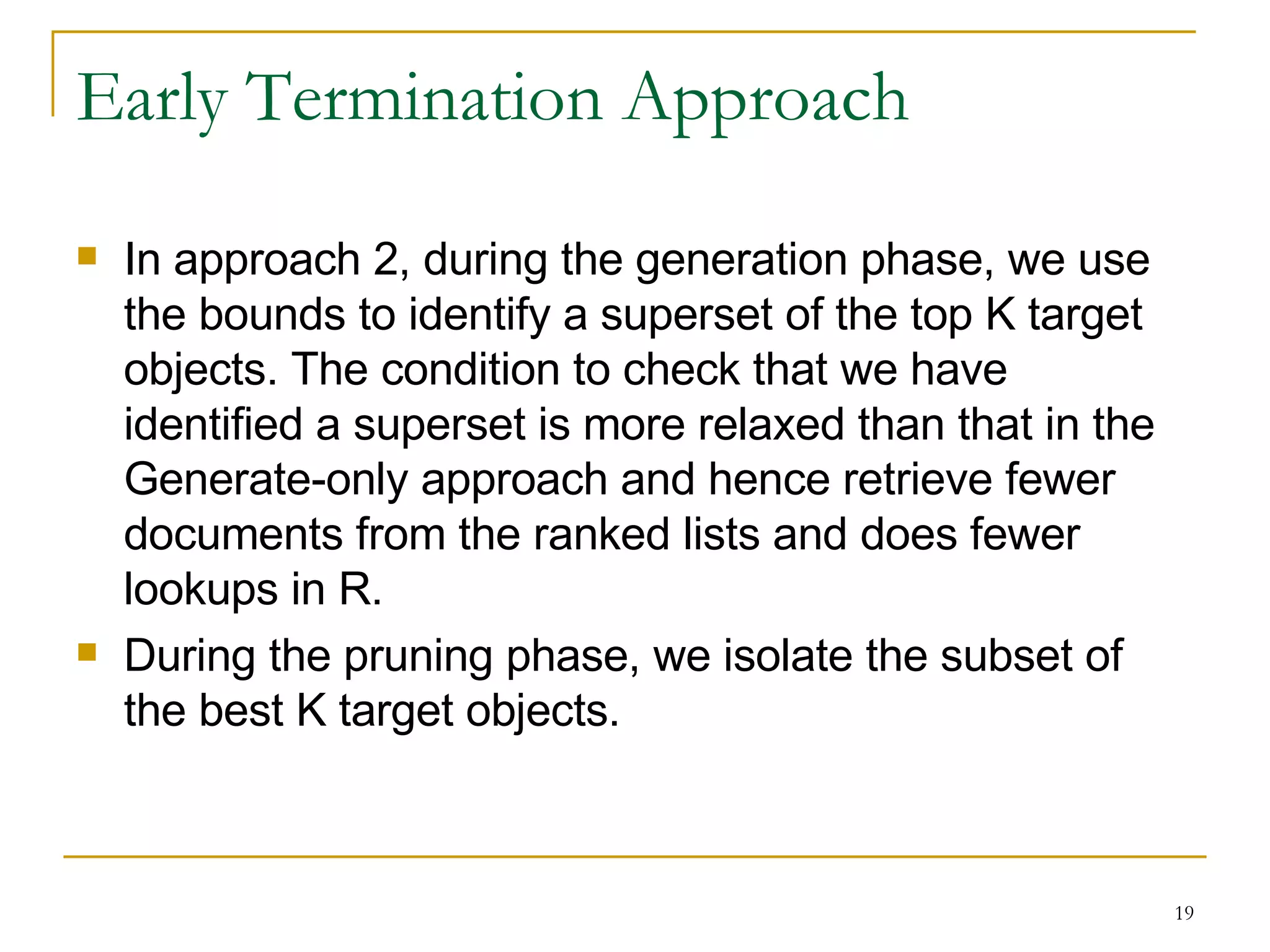 Early Termination Approach

In approach 2, during the generation phase, we use the bounds to identify a superset of the top K target objects. The condition to check that we have identified a superset is more relaxed than that in the Generate-only approach and hence retrieve fewer documents from the ranked lists and does fewer lookups in R.

During the pruning phase, we isolate the subset of the best K target objects.

19